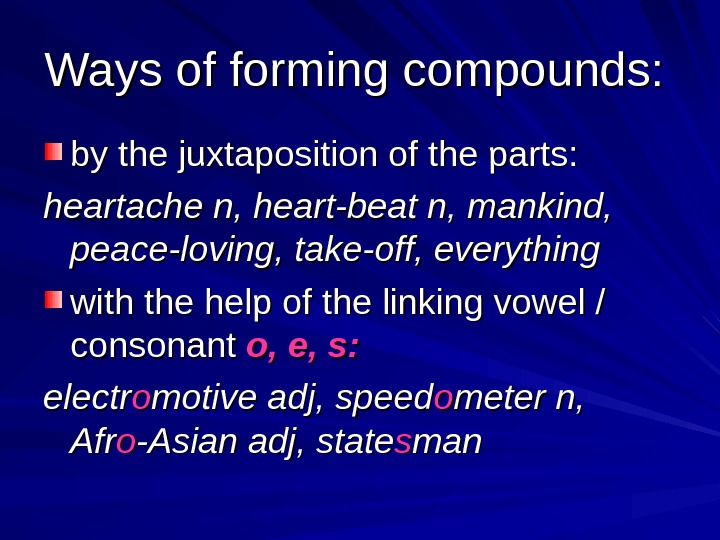 Ways of forming compounds:

by the juxtaposition of the parts:

heartache n, heart-beat n, mankind, peace-loving, take-off, everything

with the help of the linking vowel / consonant o, e, s:

electromotive adj, speedometer n, Afro-Asian adj, statesman